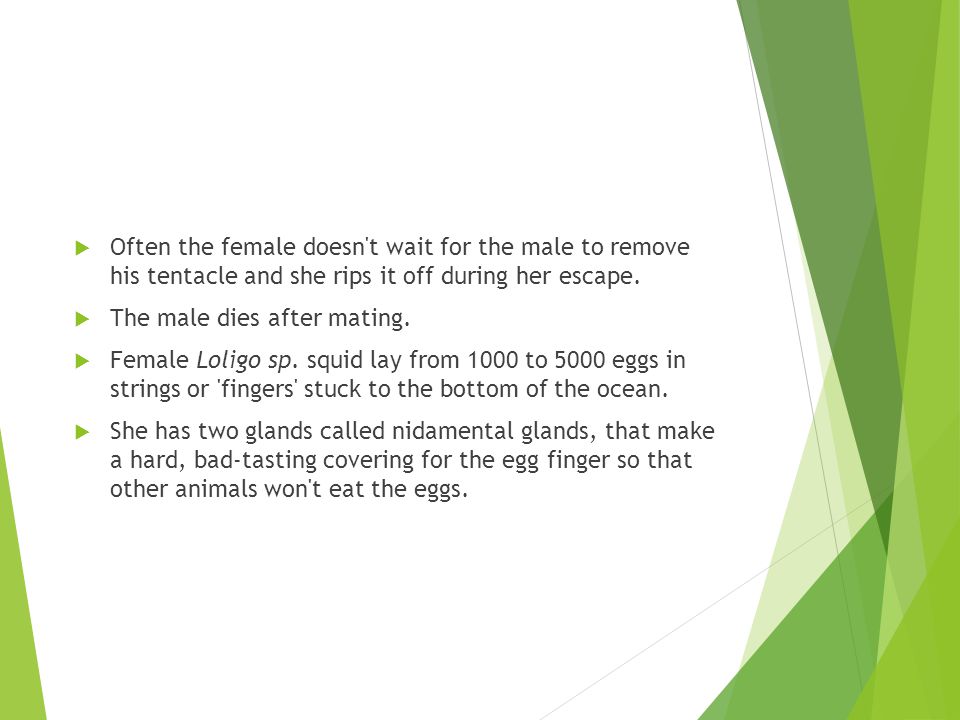 Often the female doesn't wait for the male to remove his tentacle and she rips it off during her escape.

The male dies after mating.

Female Loligo sp. squid lay from 1000 to 5000 eggs in strings or 'fingers' stuck to the bottom of the ocean.

She has two glands called nidamental glands, that make a hard, bad-tasting covering for the egg finger so that other animals won't eat the eggs.